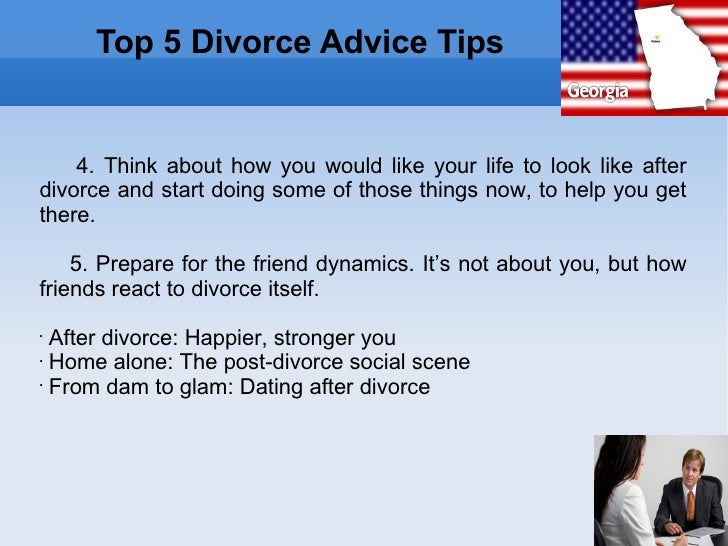 Top 5 Divorce Advice Tips

Georgia

4. Think about how you would like your life to look like after divorce and start doing some of those things now, to help you get there.

5. Prepare for the friend dynamics. It's not about you, but how friends react to divorce itself.

· After divorce: Happier, stronger you
· Home alone: The post-divorce social scene
· From dam to glam: Dating after divorce